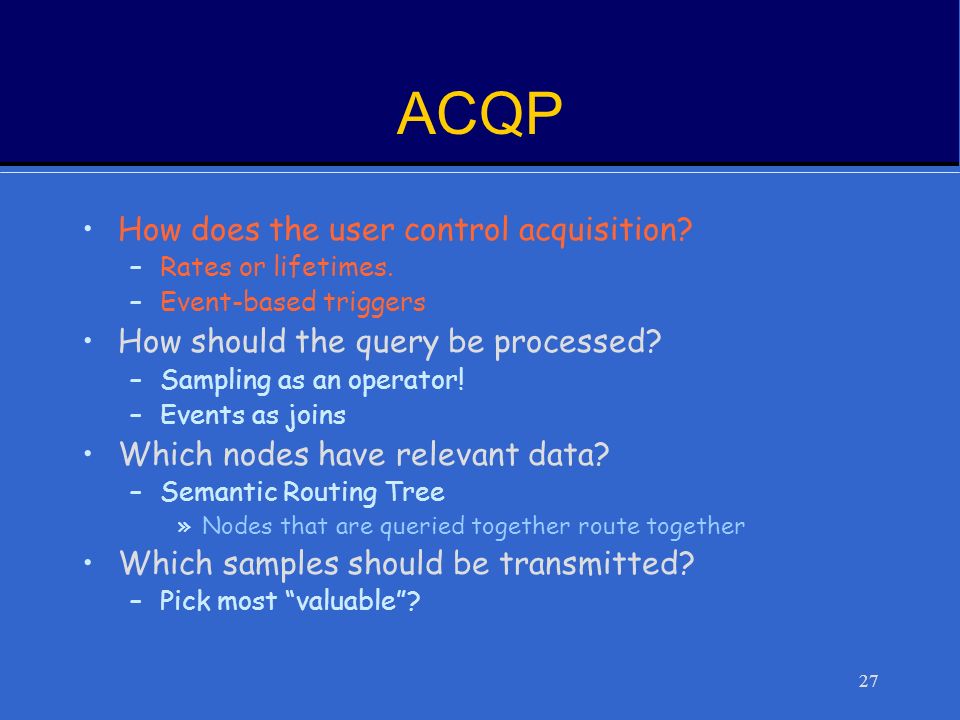 ACQP

• How does the user control acquisition?
  – Rates or lifetimes.
  – Event-based triggers
• How should the query be processed?
  – Sampling as an operator!
  – Events as joins
• Which nodes have relevant data?
  – Semantic Routing Tree
    » Nodes that are queried together route together
• Which samples should be transmitted?
  – Pick most "valuable"?

27